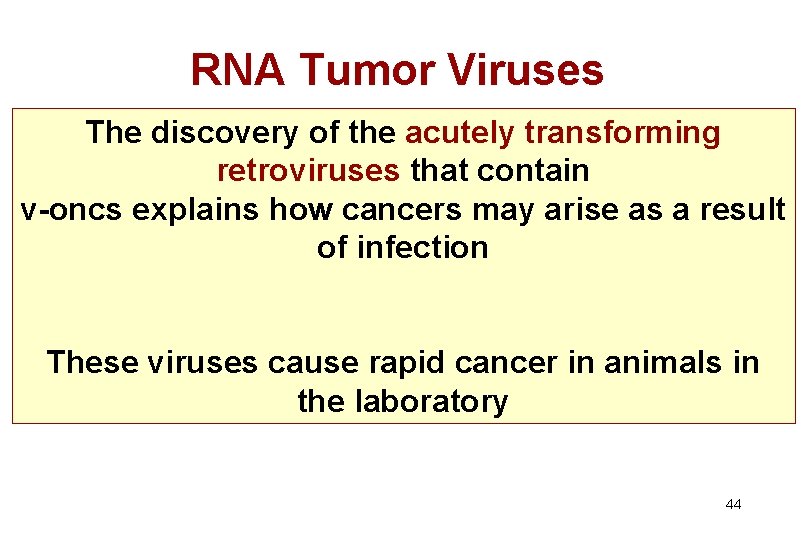 RNA Tumor Viruses

The discovery of the acutely transforming retroviruses that contain v-oncs explains how cancers may arise as a result of infection

These viruses cause rapid cancer in animals in the laboratory

44